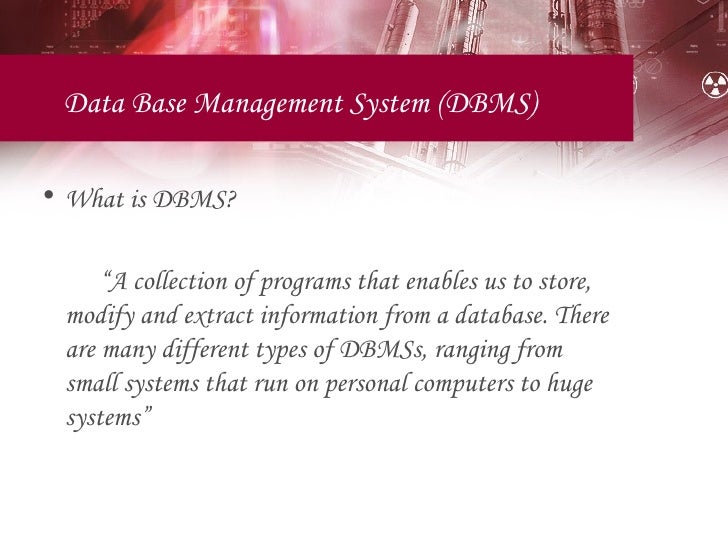 Data Base Management System (DBMS)

• What is DBMS?

“A collection of programs that enables us to store, modify and extract information from a database. There are many different types of DBMSs, ranging from small systems that run on personal computers to huge systems”